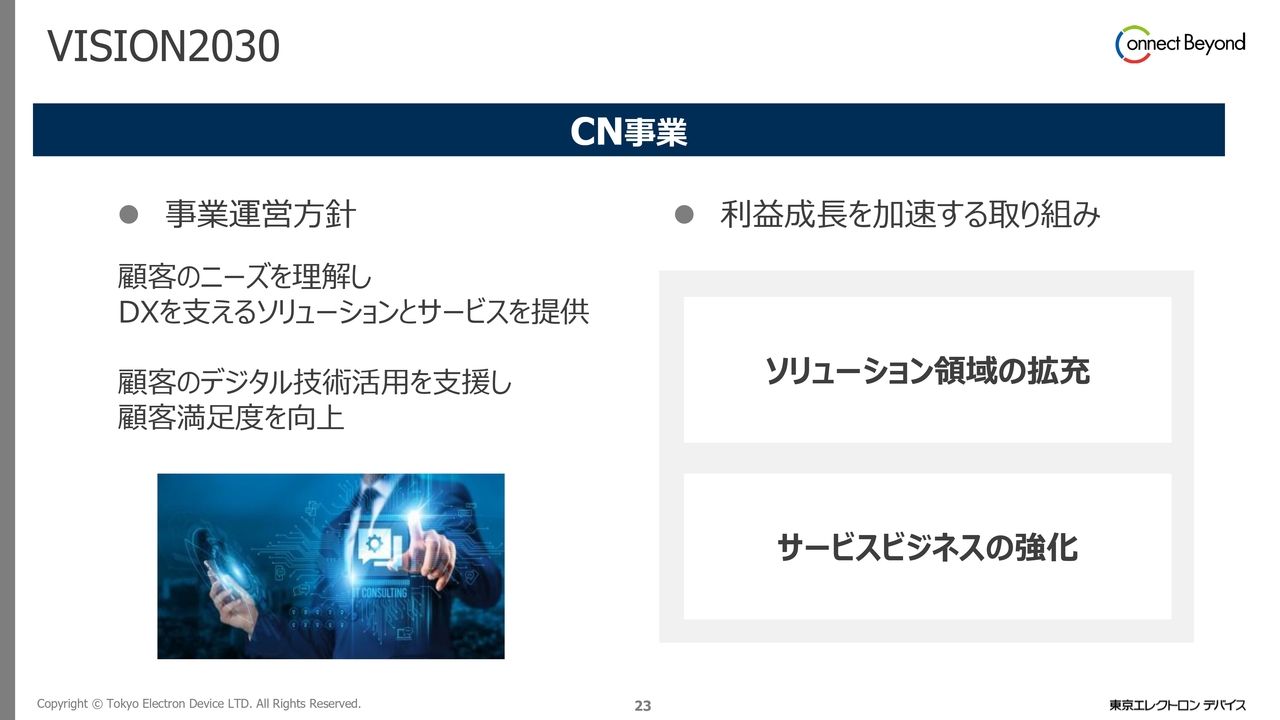 VISION2030

Connect Beyond

CN事業

● 事業運営方針

顧客のニーズを理解し
DXを支えるソリューションとサービスを提供

顧客のデジタル技術活用を支援し
顧客満足度を向上

IT CONSULTING

● 利益成長を加速する取り組み

ソリューション領域の拡充

サービスビジネスの強化

Copyright © Tokyo Electron Device LTD. All Rights Reserved.

23

東京エレクトロン デバイス